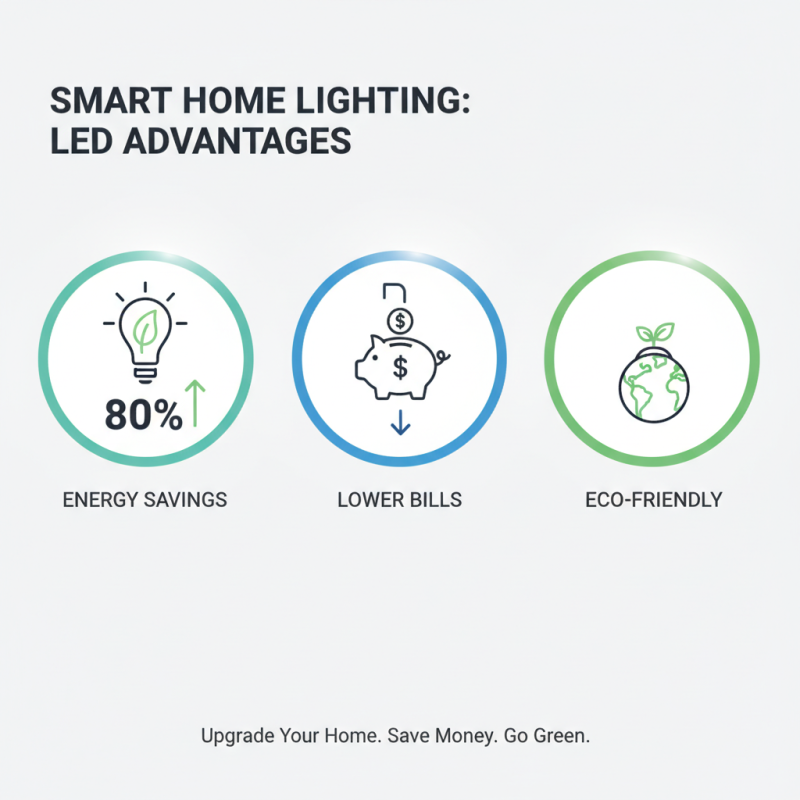 SMART HOME LIGHTING: LED ADVANTAGES

80%

$

$

ENERGY SAVINGS

LOWER BILLS

ECO-FRIENDLY

Upgrade Your Home. Save Money. Go Green.